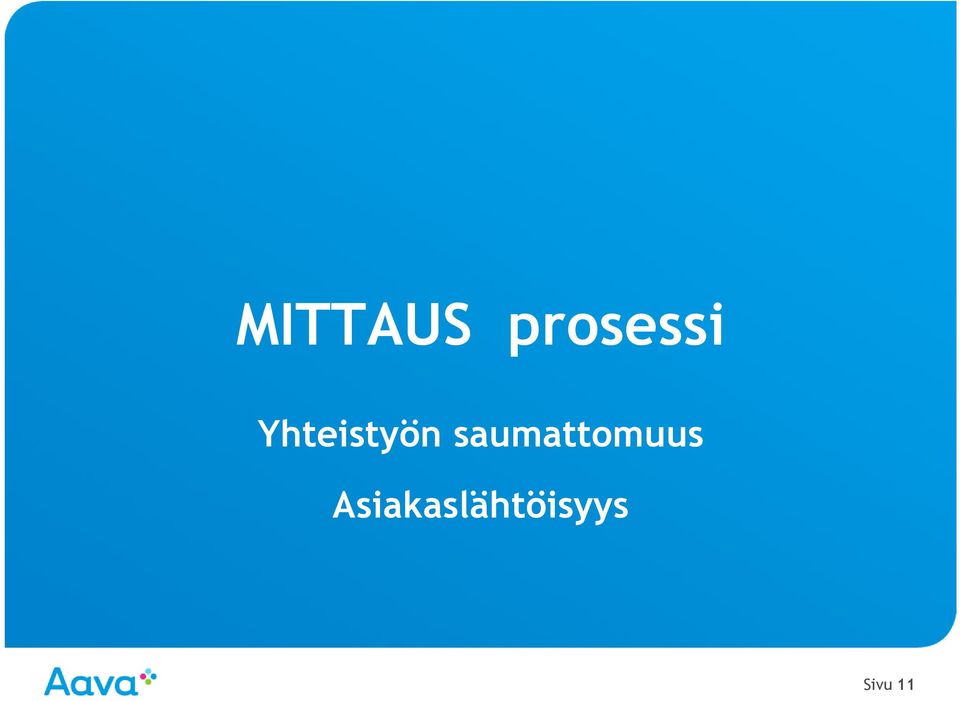 MITTAUS prosessi

Yhteistyön saumattomuus

Asiakaslähtöisyys

Aava

Sivu 11